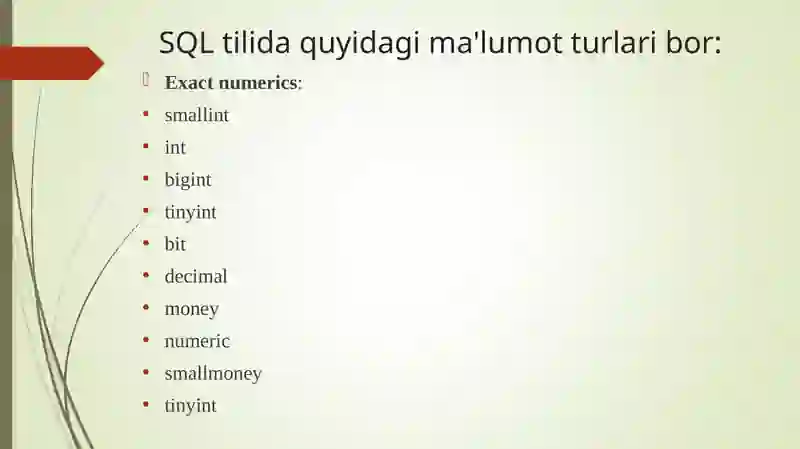 SQL tilida quyidagi ma'lumot turlari bor:

Exact numerics:

- smallint
- int
- bigint
- tinyint
- bit
- decimal
- money
- numeric
- smallmoney
- tinyint